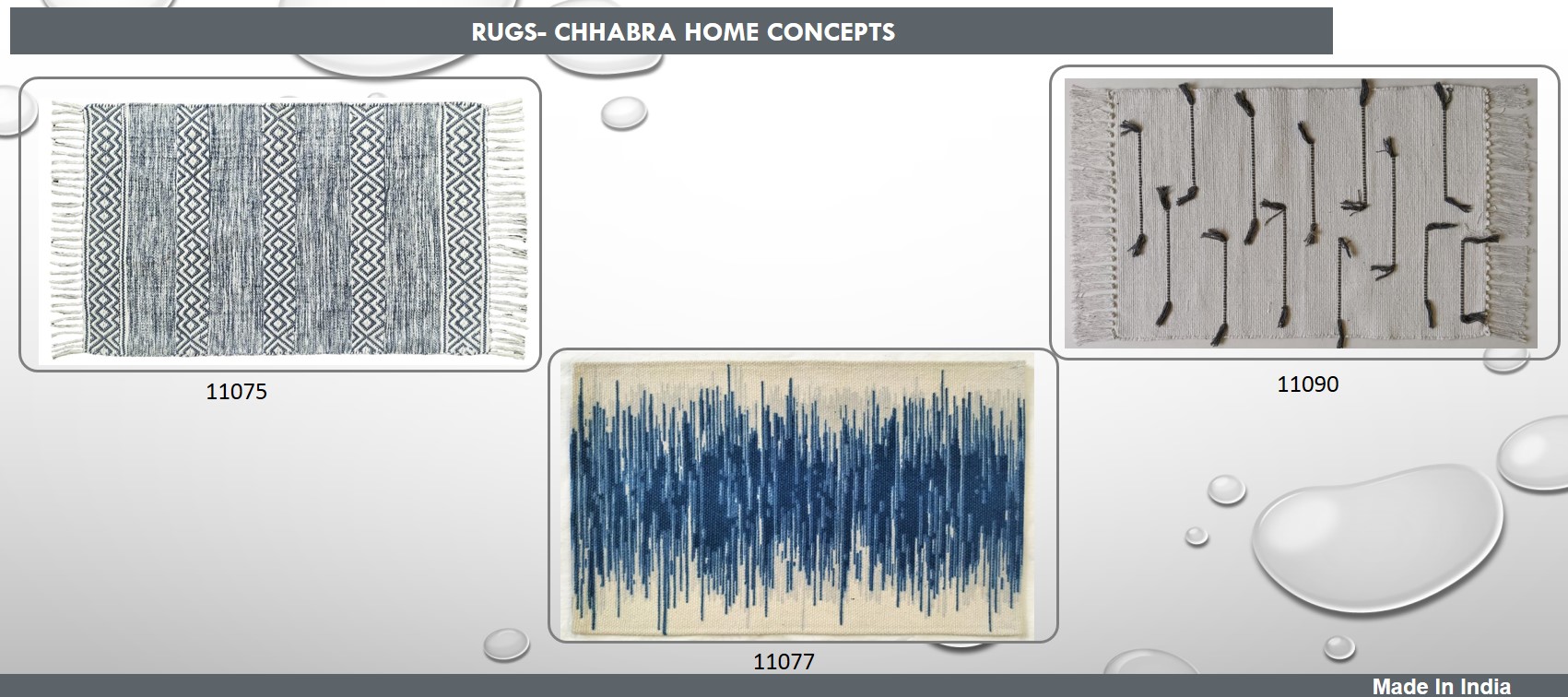 RUGS- CHHABRA HOME CONCEPTS

11075

11077

11090

Made In India